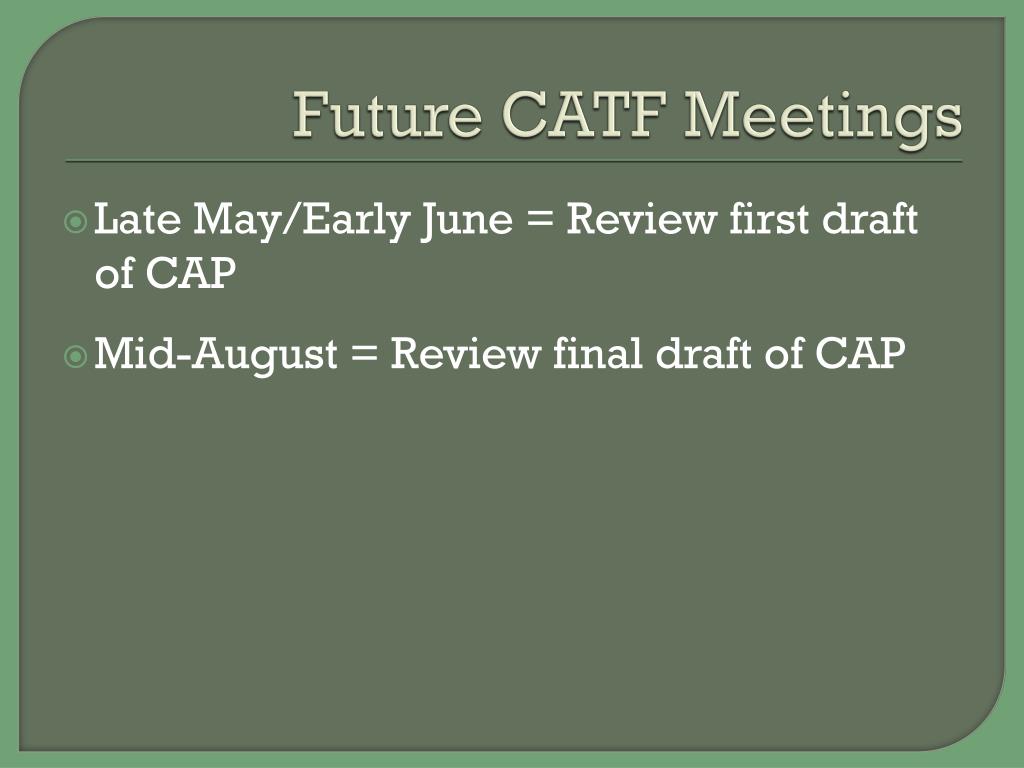 Future CATF Meetings

Late May/Early June = Review first draft of CAP

Mid-August = Review final draft of CAP